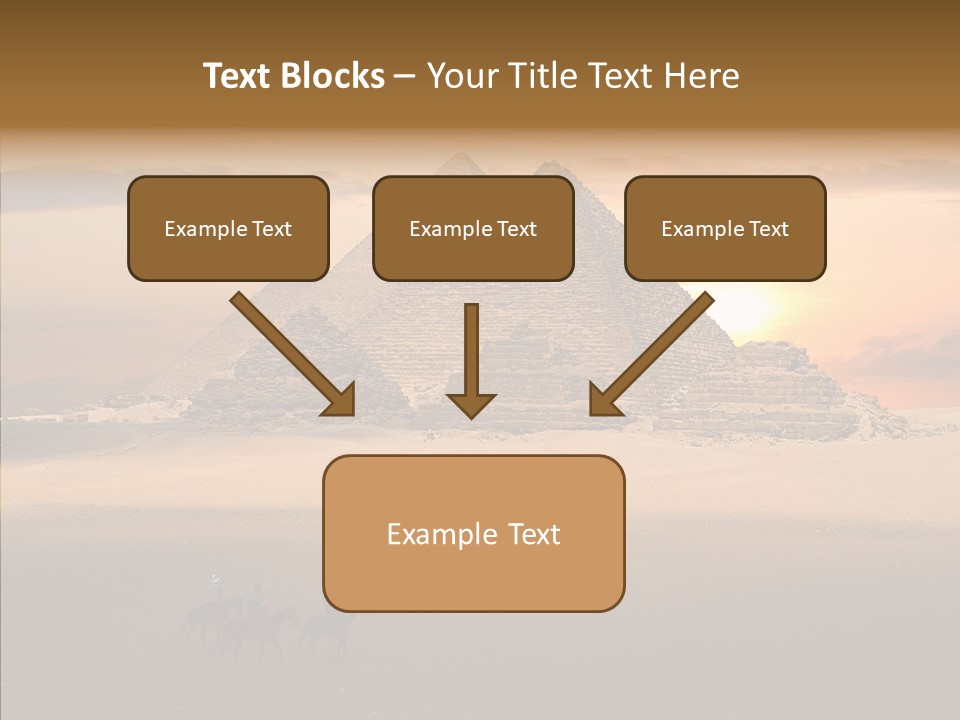 Text Blocks – Your Title Text Here

Example Text

Example Text

Example Text

Example Text